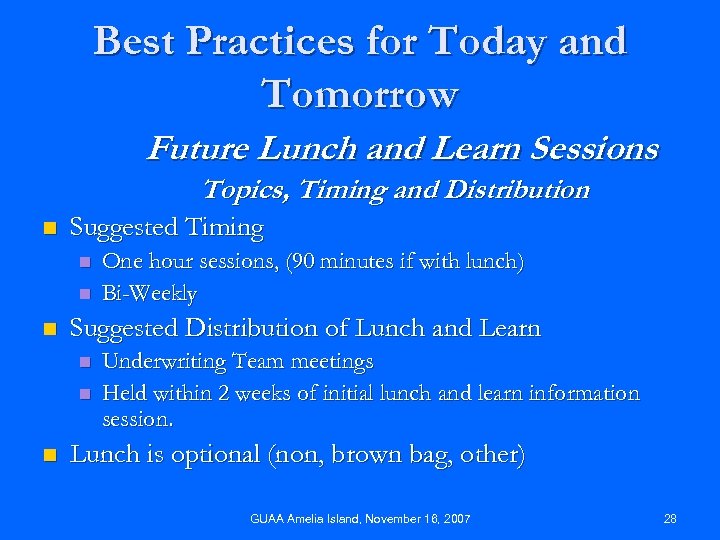 Best Practices for Today and Tomorrow

Future Lunch and Learn Sessions

Topics, Timing and Distribution

- Suggested Timing
  - One hour sessions, (90 minutes if with lunch)
  - Bi-Weekly
- Suggested Distribution of Lunch and Learn
  - Underwriting Team meetings
  - Held within 2 weeks of initial lunch and learn information session.
- Lunch is optional (non, brown bag, other)

GUAA Amelia Island, November 16, 2007

28